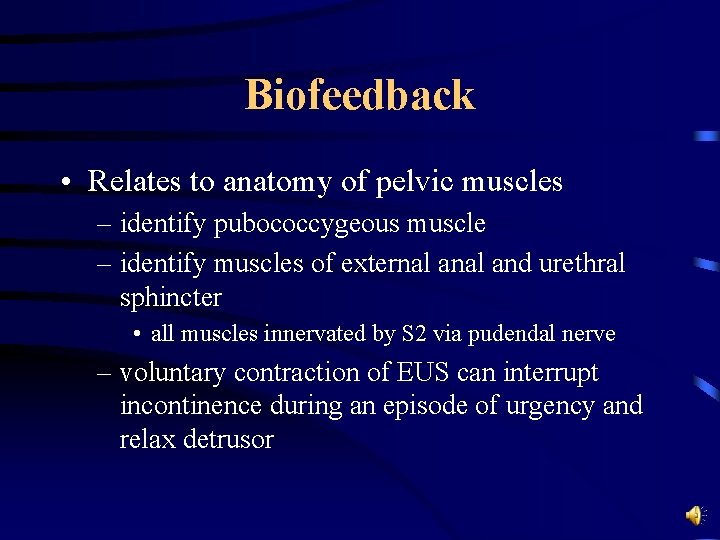 Biofeedback

• Relates to anatomy of pelvic muscles
– identify pubococcygeous muscle
– identify muscles of external anal and urethral sphincter
• all muscles innervated by S2 via pudendal nerve
– voluntary contraction of EUS can interrupt incontinence during an episode of urgency and relax detrusor